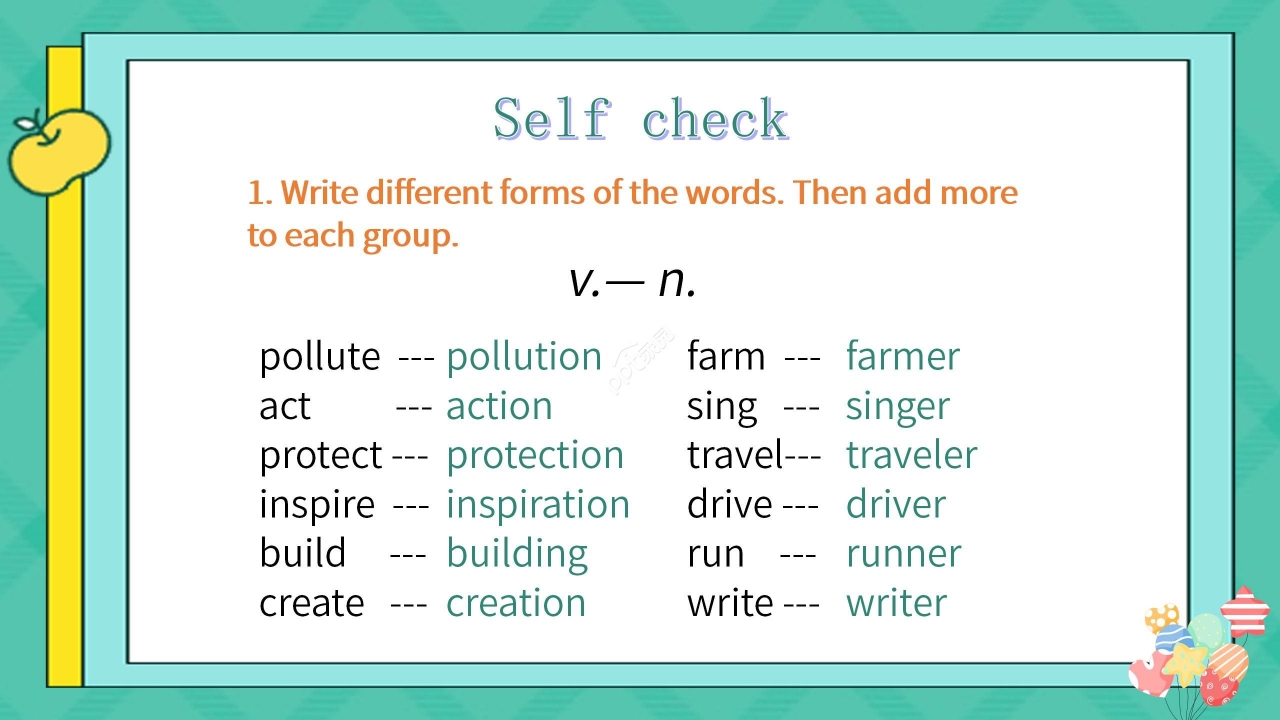 Self check

1. Write different forms of the words. Then add more to each group.

v.— n.

pollute --- pollution
act --- action
protect --- protection
inspire --- inspiration
build --- building
create --- creation

farm --- farmer
sing --- singer
travel--- traveler
drive --- driver
run --- runner
write --- writer